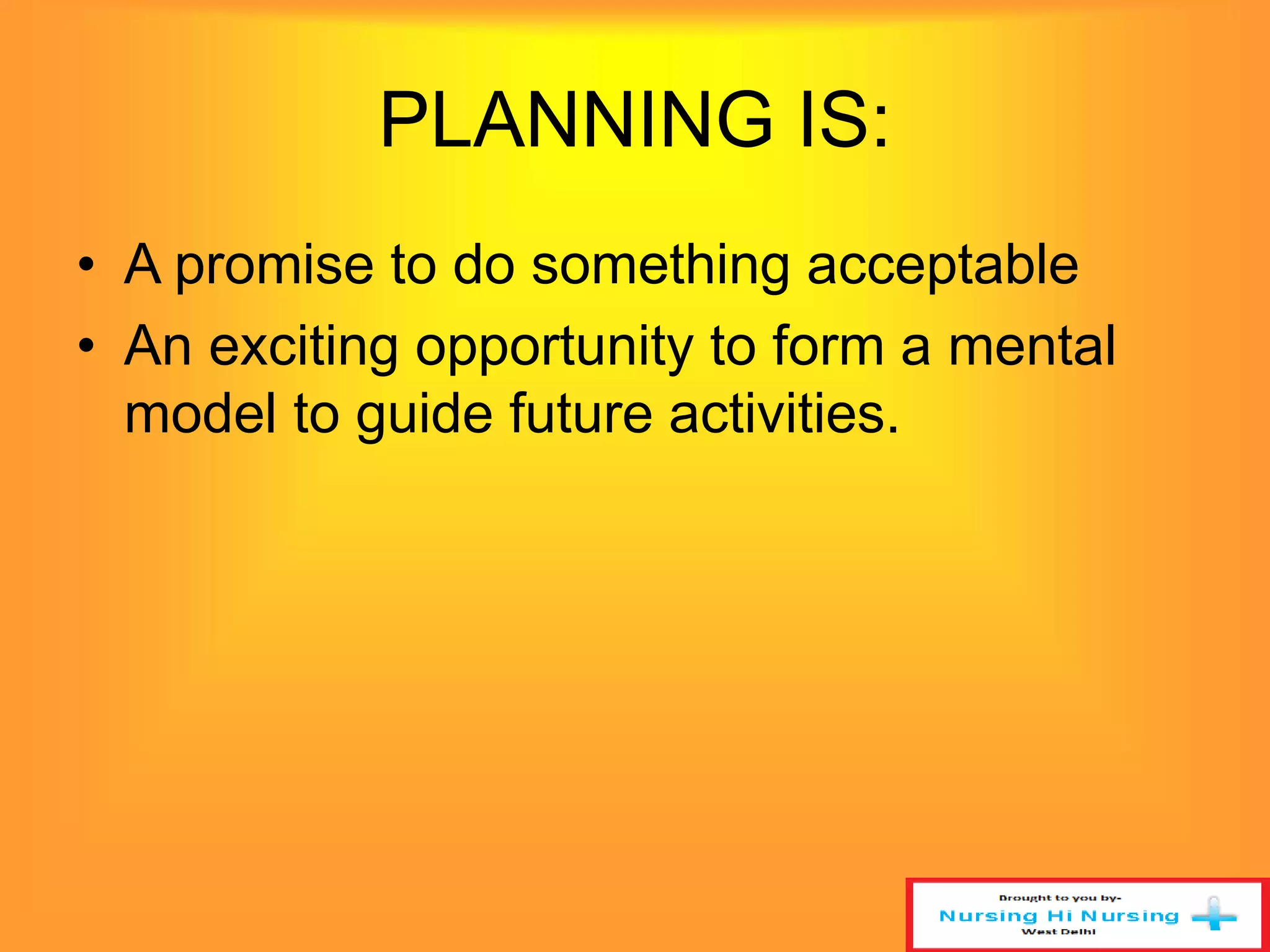 PLANNING IS:

• A promise to do something acceptable
• An exciting opportunity to form a mental model to guide future activities.

Brought to you by-
Nursing Hi Nursing
West Delhi